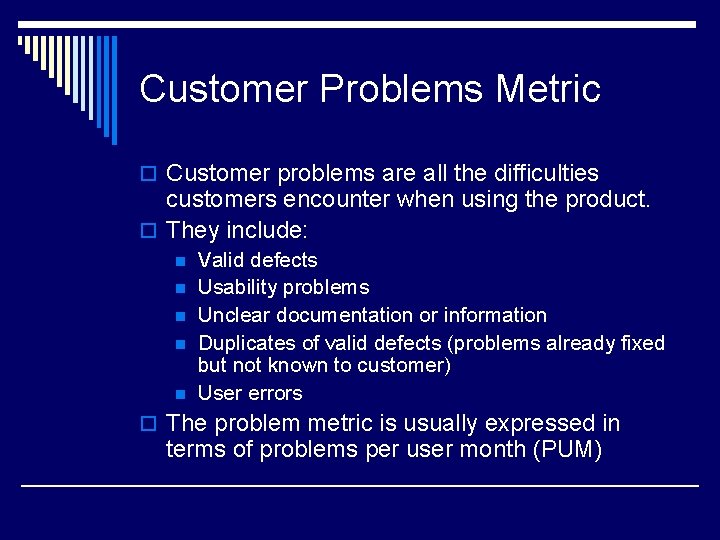 Customer Problems Metric

Customer problems are all the difficulties customers encounter when using the product.

They include:

Valid defects

Usability problems

Unclear documentation or information

Duplicates of valid defects (problems already fixed but not known to customer)

User errors

The problem metric is usually expressed in terms of problems per user month (PUM)